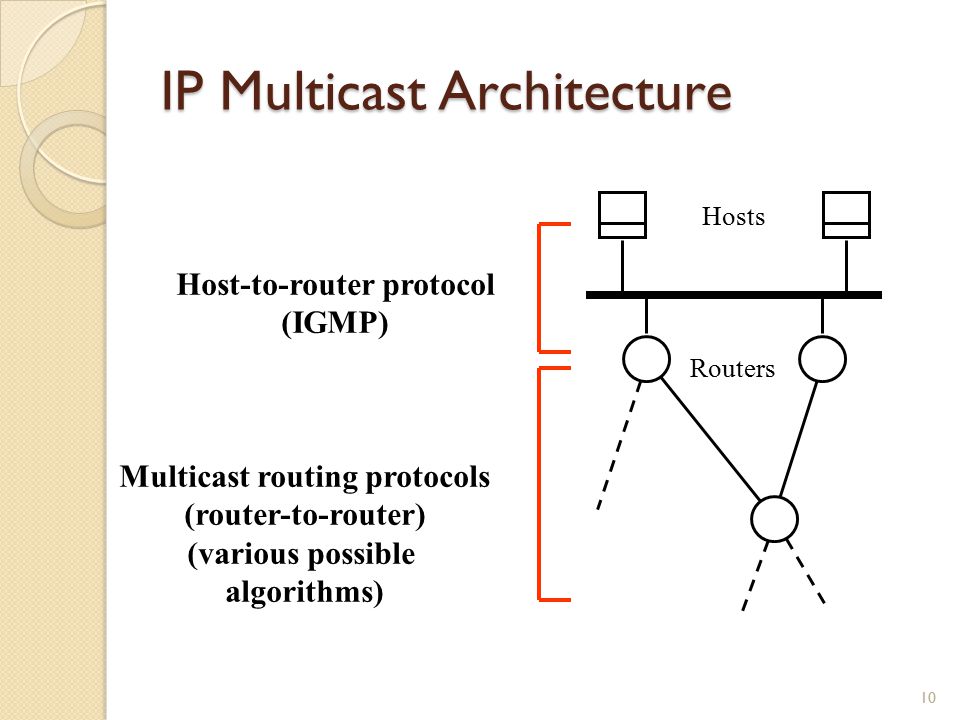 IP Multicast Architecture

Host-to-router protocol (IGMP)

Multicast routing protocols (router-to-router) (various possible algorithms)

Hosts

Routers

10